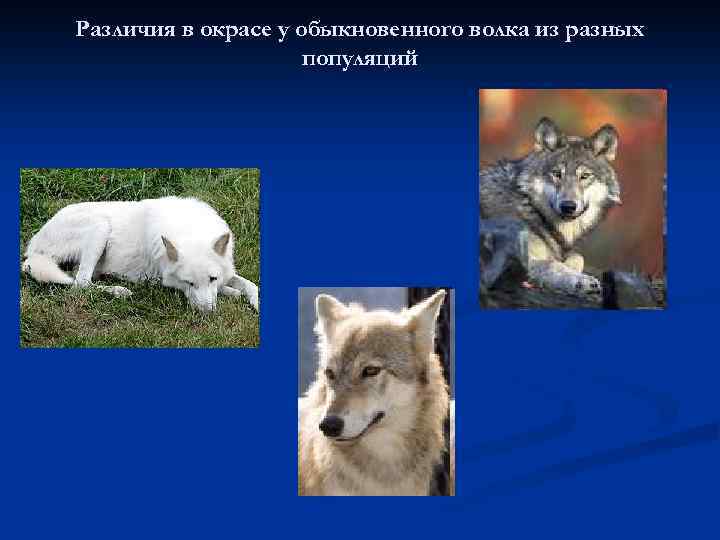 Различия в окрасе у обыкновенного волка из разных популяций